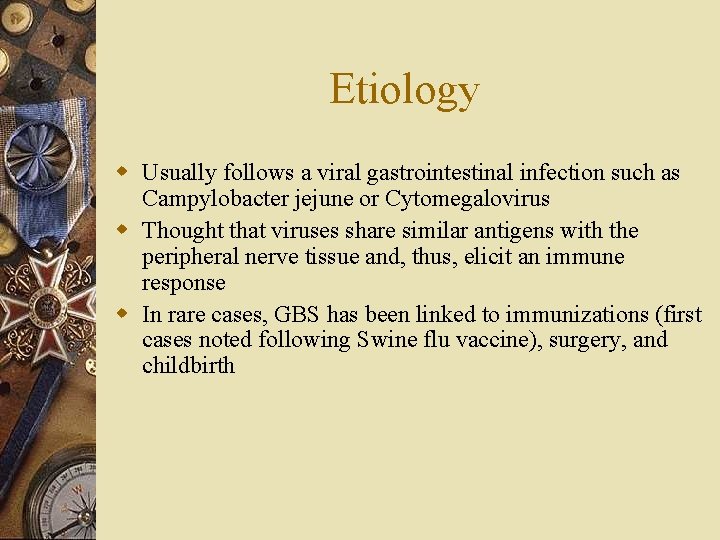 Etiology

Usually follows a viral gastrointestinal infection such as Campylobacter jejune or Cytomegalovirus

Thought that viruses share similar antigens with the peripheral nerve tissue and, thus, elicit an immune response

In rare cases, GBS has been linked to immunizations (first cases noted following Swine flu vaccine), surgery, and childbirth